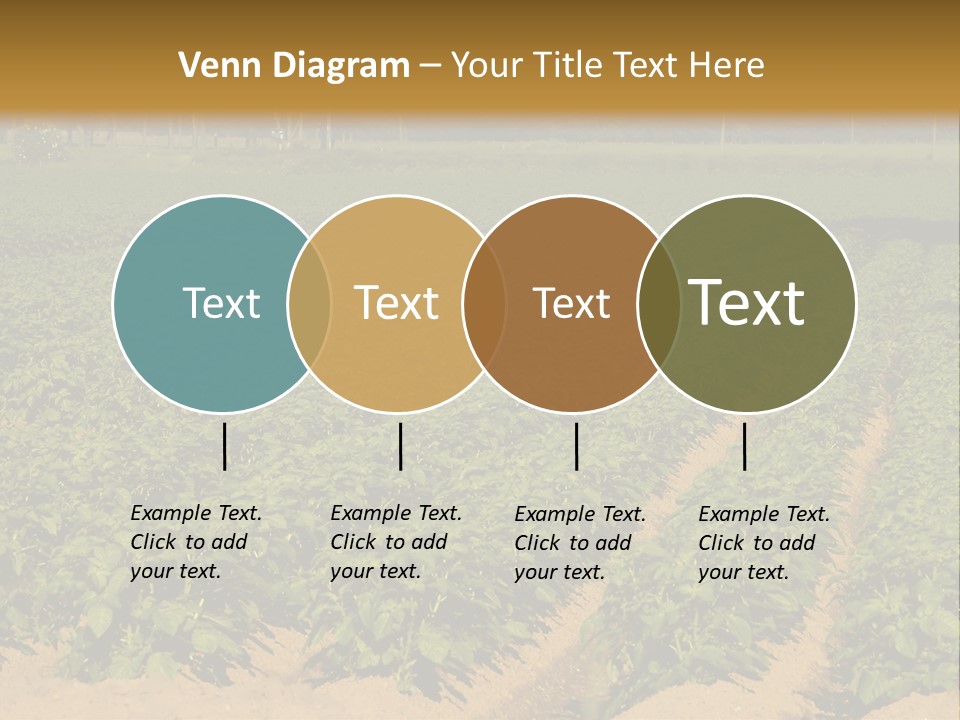 Venn Diagram – Your Title Text Here

Text

Text

Text

Text

Example Text. Click to add your text.

Example Text. Click to add your text.

Example Text. Click to add your text.

Example Text. Click to add your text.